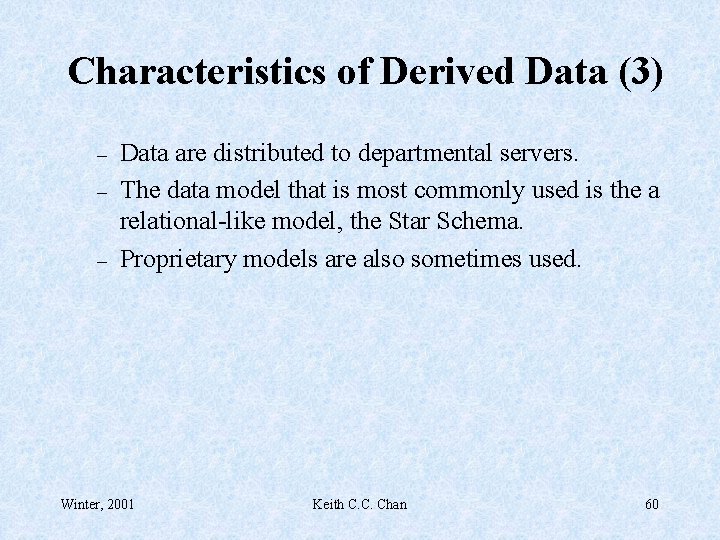 Characteristics of Derived Data (3)

– Data are distributed to departmental servers.

– The data model that is most commonly used is the a relational-like model, the Star Schema.

– Proprietary models are also sometimes used.

Winter, 2001

Keith C.C. Chan

60